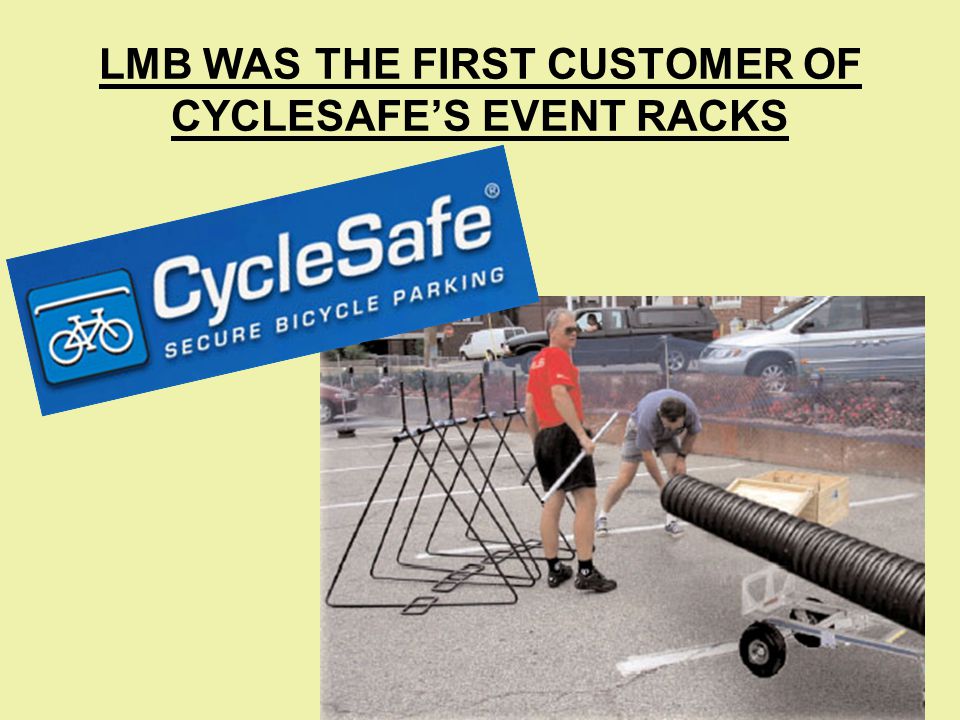 LMB WAS THE FIRST CUSTOMER OF CYCLESAFE'S EVENT RACKS

CycleSafe®
SECURE BICYCLE PARKING